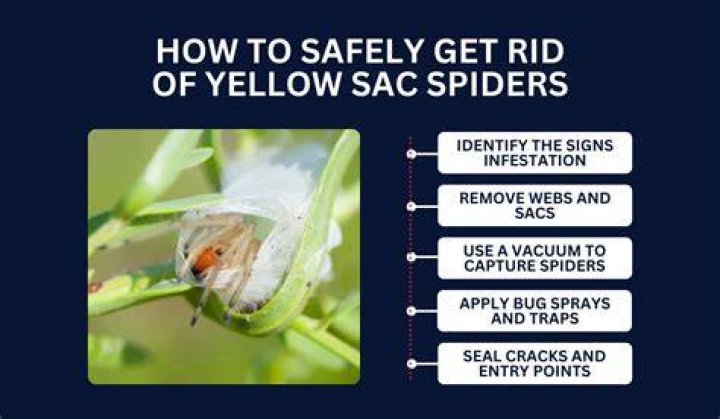 HOW TO SAFELY GET RID OF YELLOW SAC SPIDERS

IDENTIFY THE SIGNS INFESTATION

REMOVE WEBS AND SACS

USE A VACUUM TO CAPTURE SPIDERS

APPLY BUG SPRAYS AND TRAPS

SEAL CRACKS AND ENTRY POINTS